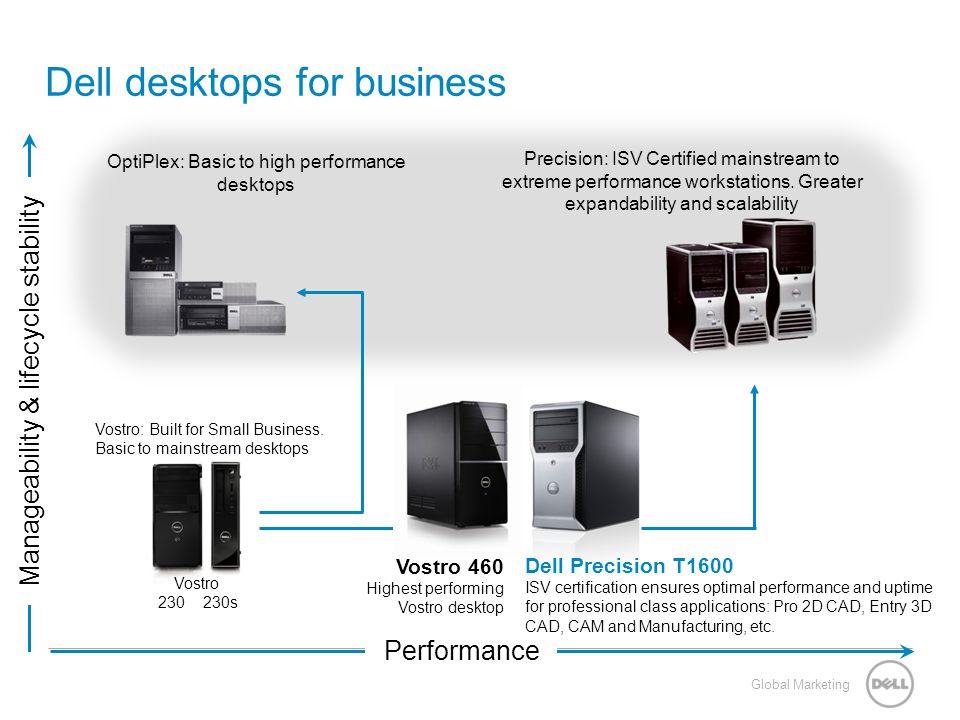 Dell desktops for business

Manageability & lifecycle stability

OptiPlex: Basic to high performance desktops

Precision: ISV Certified mainstream to extreme performance workstations. Greater expandability and scalability

Vostro: Built for Small Business. Basic to mainstream desktops

Vostro
230 230s

Vostro 460
Highest performing Vostro desktop

Dell Precision T1600
ISV certification ensures optimal performance and uptime for professional class applications: Pro 2D CAD, Entry 3D CAD, CAM and Manufacturing, etc.

Performance

Global Marketing

DELL